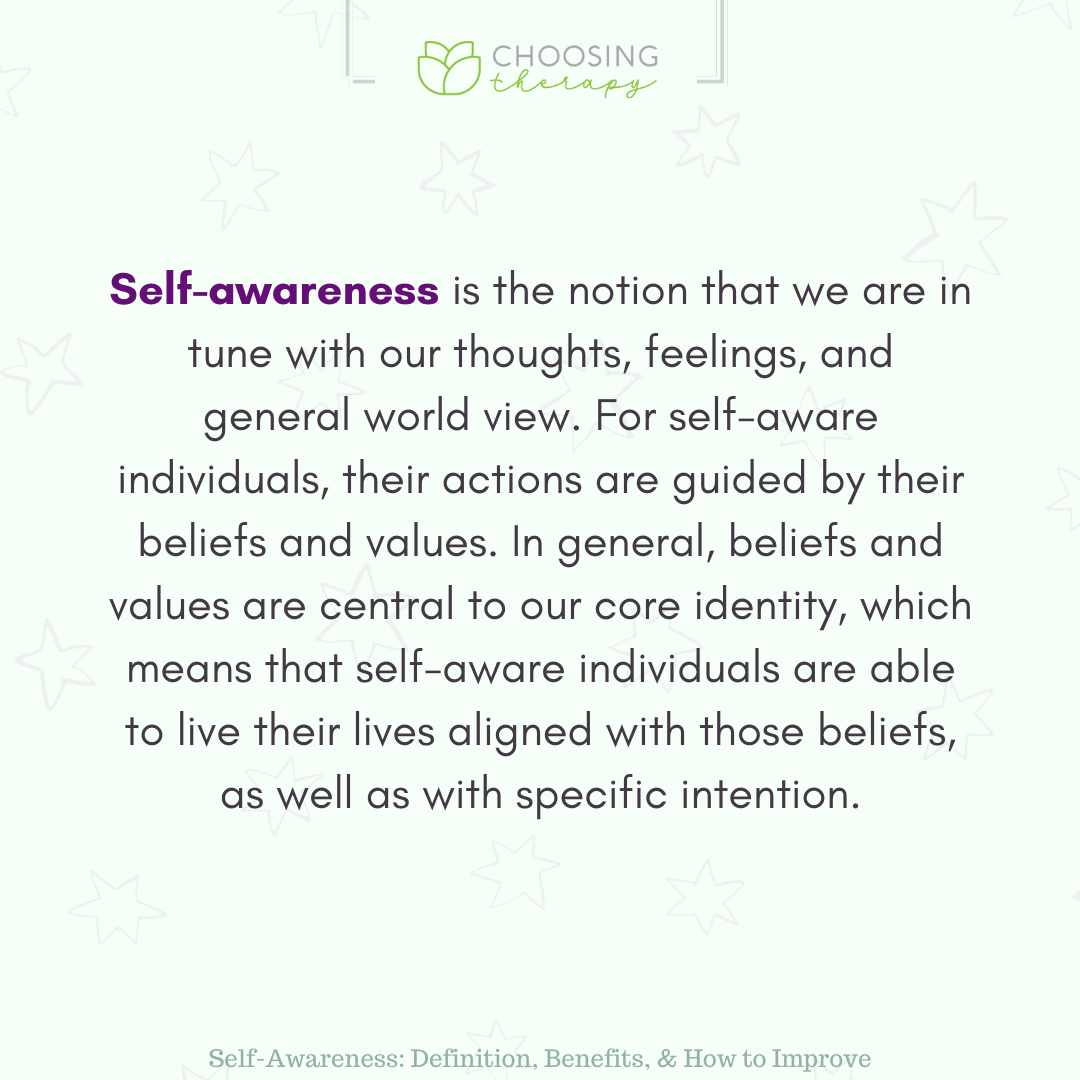 CHOOSING therapy

Self-awareness is the notion that we are in tune with our thoughts, feelings, and general world view. For self-aware individuals, their actions are guided by their beliefs and values. In general, beliefs and values are central to our core identity, which means that self-aware individuals are able to live their lives aligned with those beliefs, as well as with specific intention.

Self-Awareness: Definition, Benefits, & How to Improve